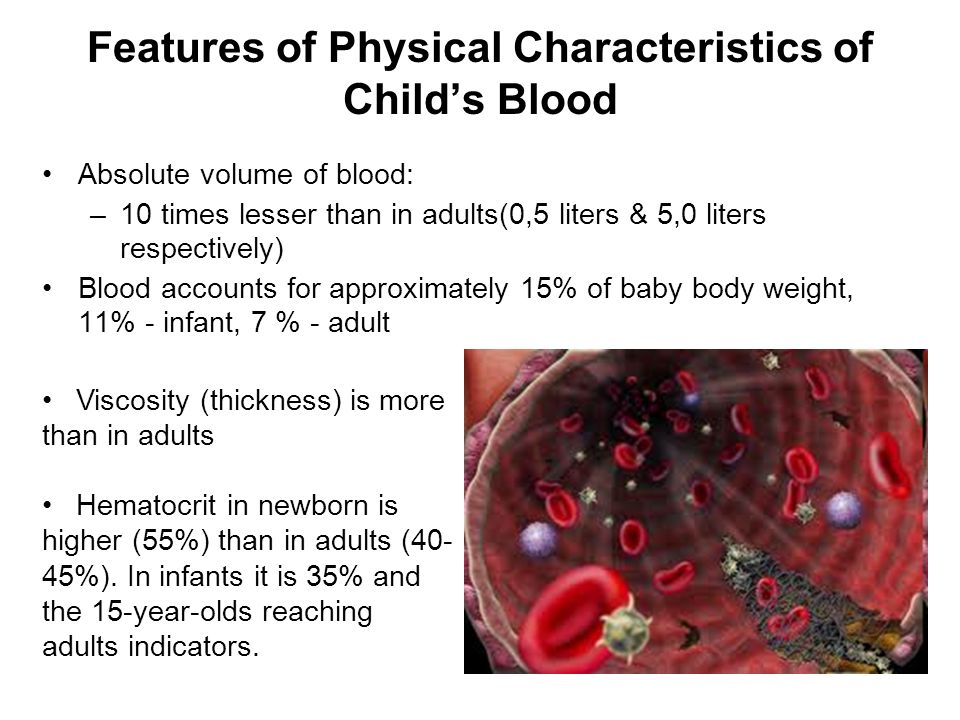 Features of Physical Characteristics of Child's Blood

• Absolute volume of blood:
– 10 times lesser than in adults(0,5 liters & 5,0 liters respectively)
• Blood accounts for approximately 15% of baby body weight, 11% - infant, 7 % - adult

• Viscosity (thickness) is more than in adults

• Hematocrit in newborn is higher (55%) than in adults (40-45%). In infants it is 35% and the 15-year-olds reaching adults indicators.